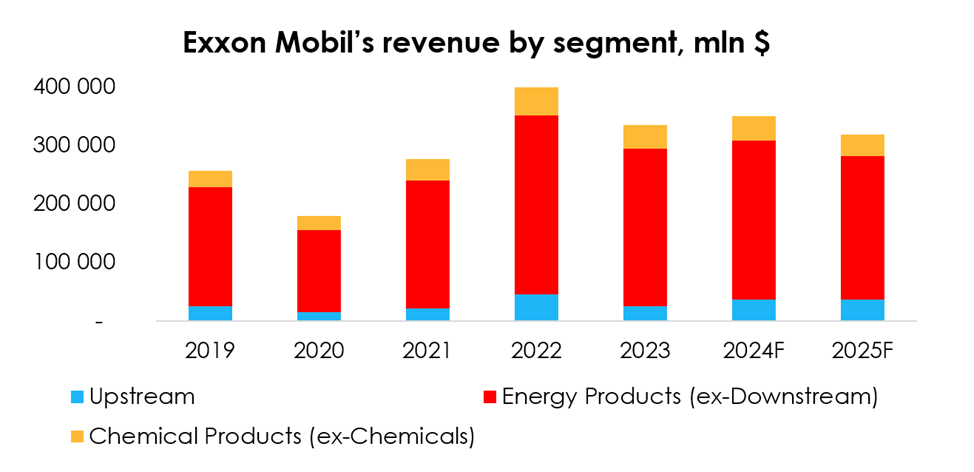 Exxon Mobil's revenue by segment, mln $

400 000
300 000
200 000
100 000
-

2019 2020 2021 2022 2023 2024F 2025F

Upstream
Energy Products (ex-Downstream)
Chemical Products (ex-Chemicals)